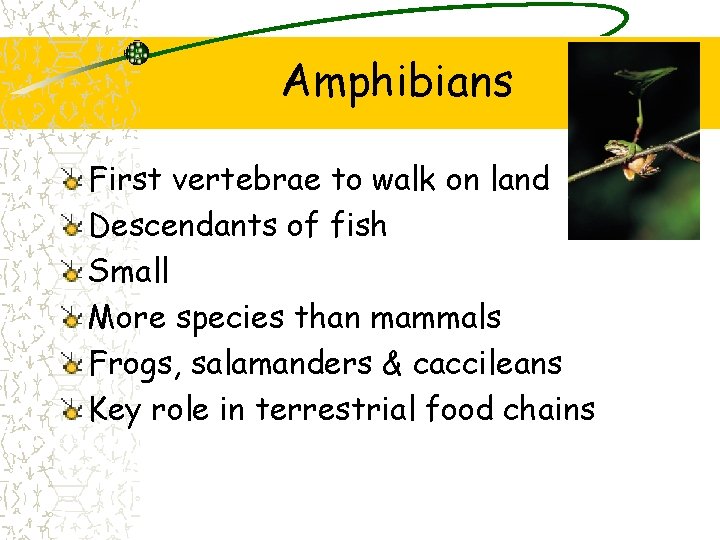 Amphibians

First vertebrae to walk on land
Descendants of fish
Small
More species than mammals
Frogs, salamanders & caccileans
Key role in terrestrial food chains